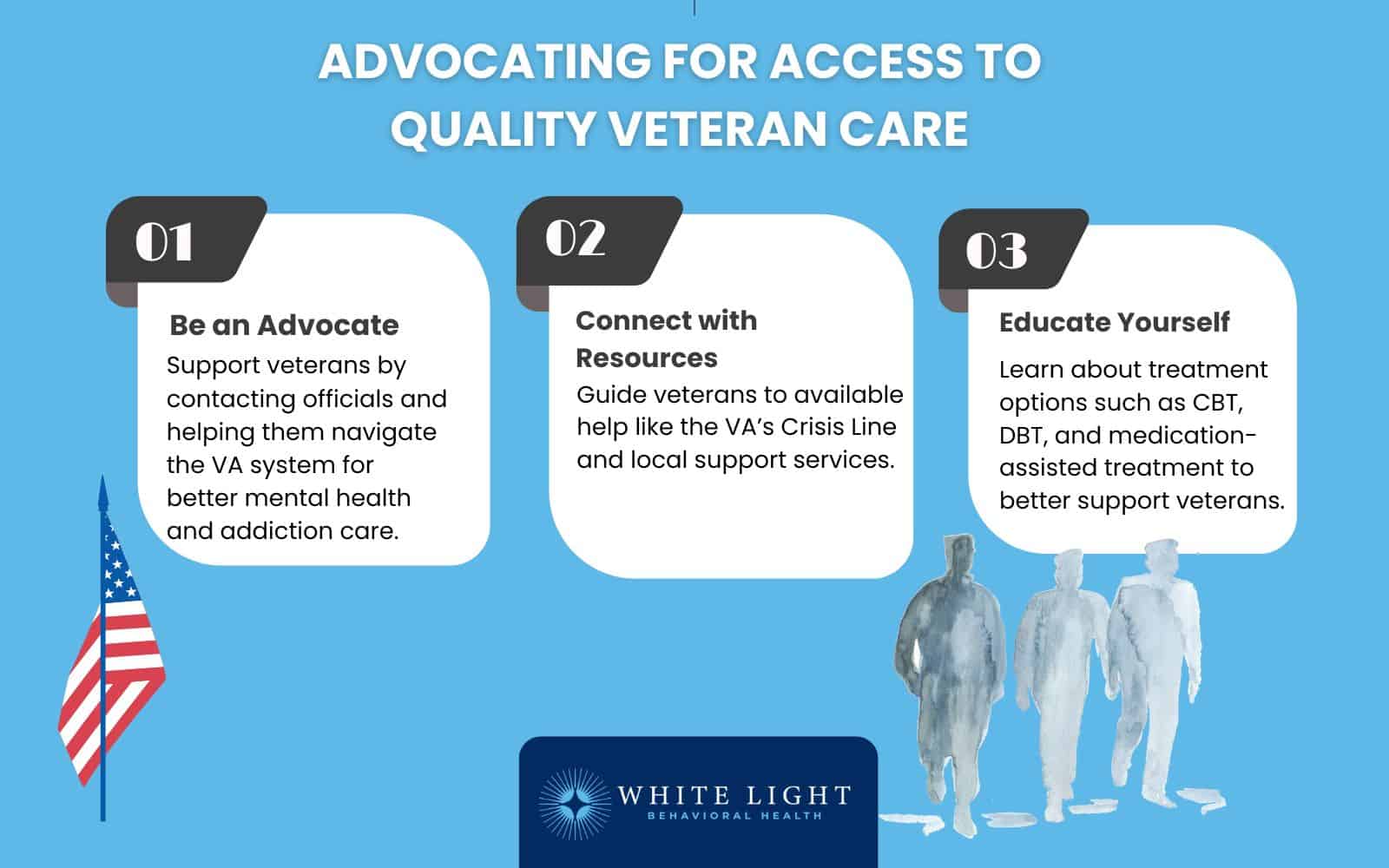 ADVOCATING FOR ACCESS TO QUALITY VETERAN CARE

01

Be an Advocate

Support veterans by contacting officials and helping them navigate the VA system for better mental health and addiction care.

02

Connect with Resources

Guide veterans to available help like the VA's Crisis Line and local support services.

03

Educate Yourself

Learn about treatment options such as CBT, DBT, and medication-assisted treatment to better support veterans.

WHITE LIGHT
BEHAVIORAL HEALTH